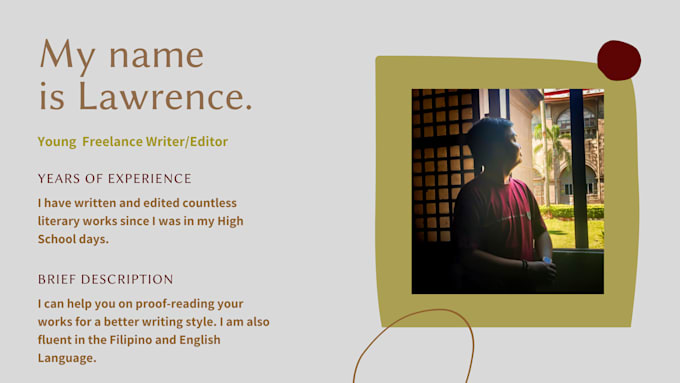 My name is Lawrence.

Young  Freelance Writer/Editor

YEARS OF EXPERIENCE

I have written and edited countless literary works since I was in my High School days.

BRIEF DESCRIPTION

I can help you on proof-reading your works for a better writing style. I am also fluent in the Filipino and English Language.